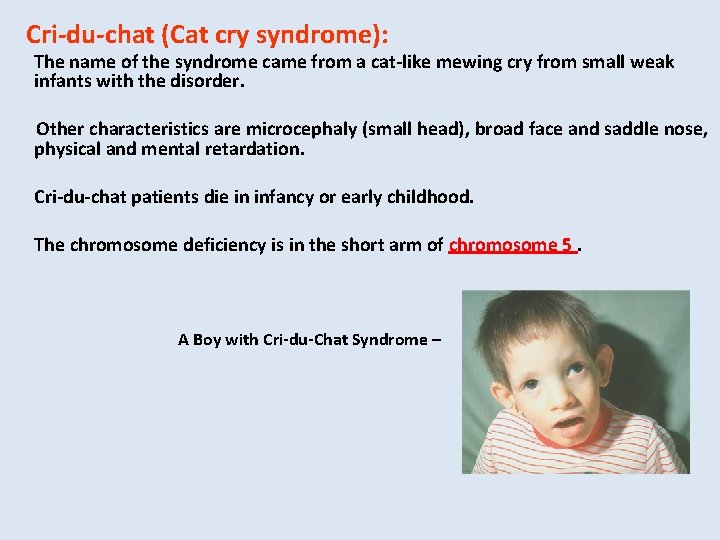 Cri-du-chat (Cat cry syndrome):

The name of the syndrome came from a cat-like mewing cry from small weak infants with the disorder.

Other characteristics are microcephaly (small head), broad face and saddle nose, physical and mental retardation.

Cri-du-chat patients die in infancy or early childhood.

The chromosome deficiency is in the short arm of chromosome 5 .

A Boy with Cri-du-Chat Syndrome –